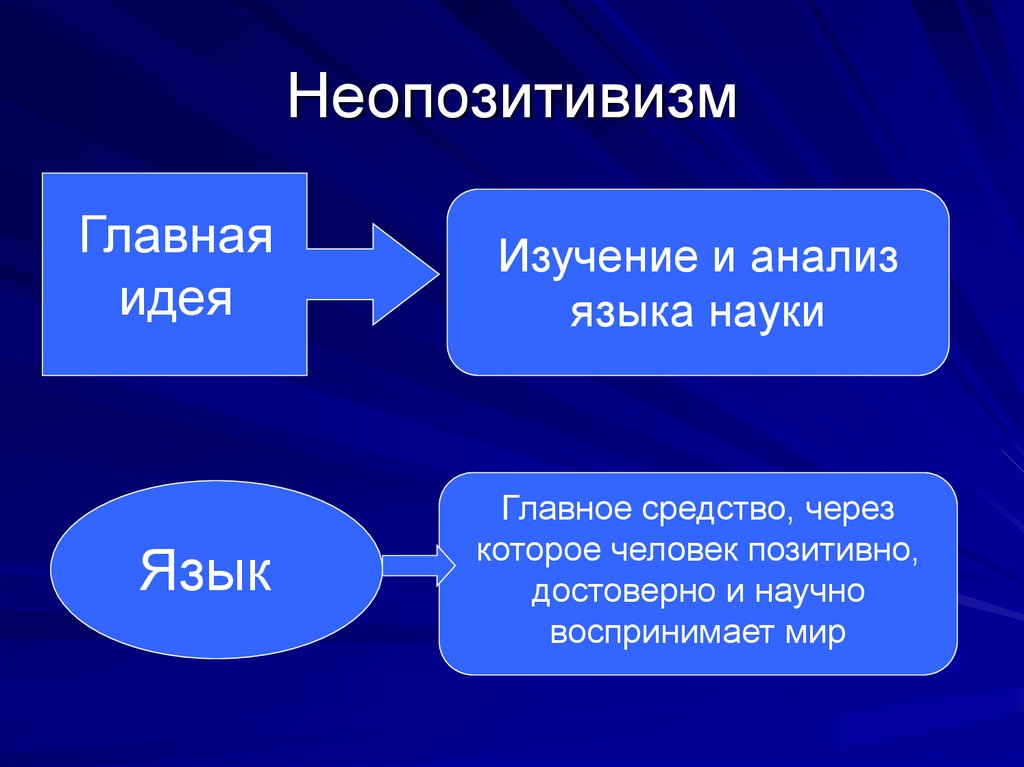 Неопозитивизм

Главная идея

Изучение и анализ языка науки

Язык

Главное средство, через которое человек позитивно, достоверно и научно воспринимает мир